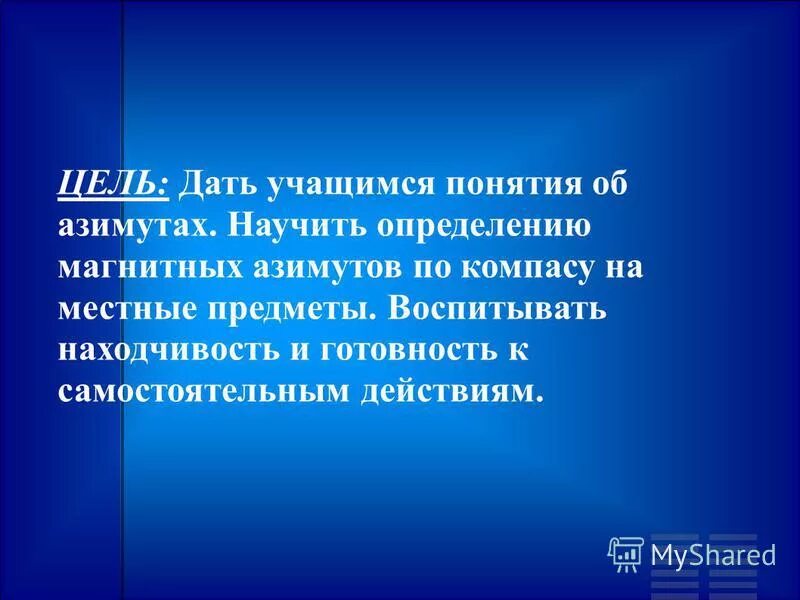 ЦЕЛЬ: Дать учащимся понятия об азимутах. Научить определению магнитных азимутов по компасу на местные предметы. Воспитывать находчивость и готовность к самостоятельным действиям.

MyShared